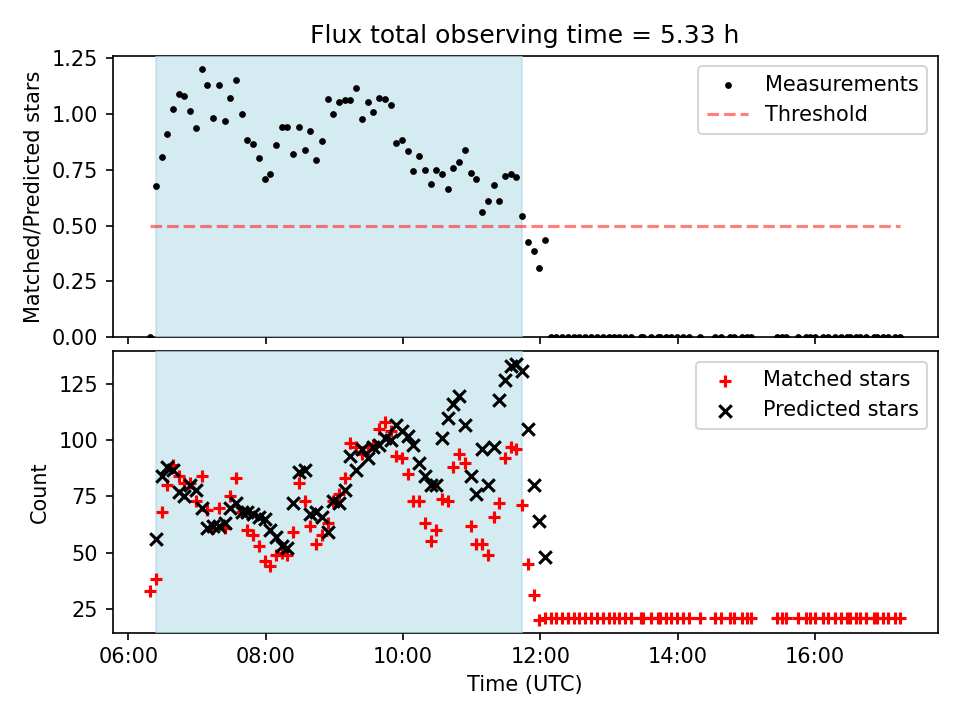 Flux total observing time = 5.33 h

Matched/Predicted stars

1.25
1.00
0.75
0.50
0.25
0.00

Measurements
Threshold

Count

125
100
75
50
25

Matched stars
Predicted stars

06:00
08:00
10:00
12:00
14:00
16:00

Time (UTC)